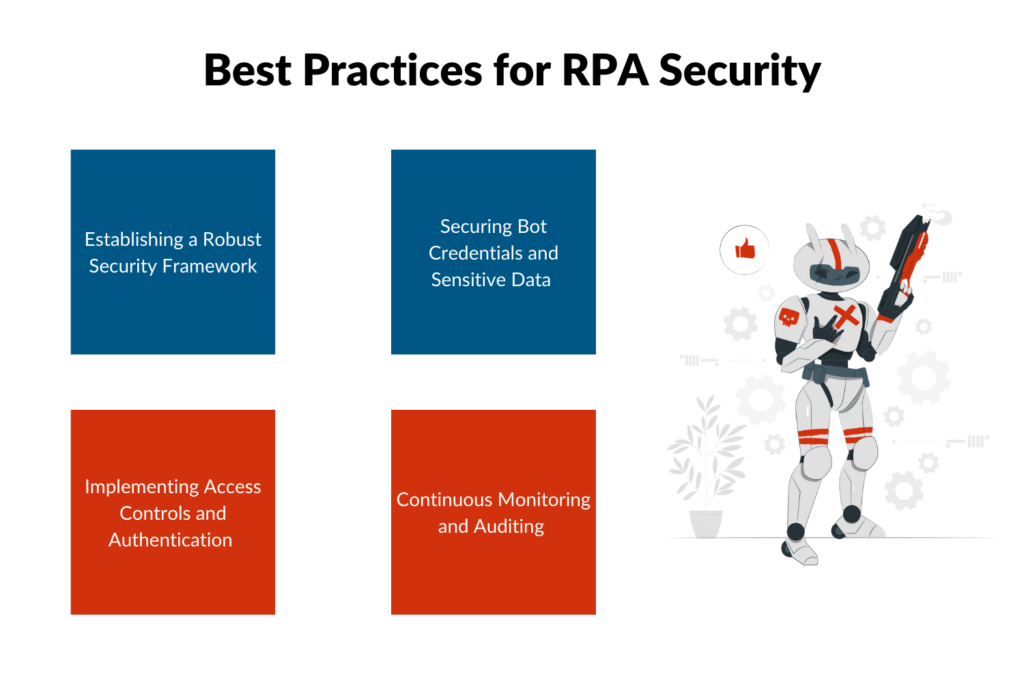 Best Practices for RPA Security

Establishing a Robust Security Framework

Securing Bot Credentials and Sensitive Data

Implementing Access Controls and Authentication

Continuous Monitoring and Auditing